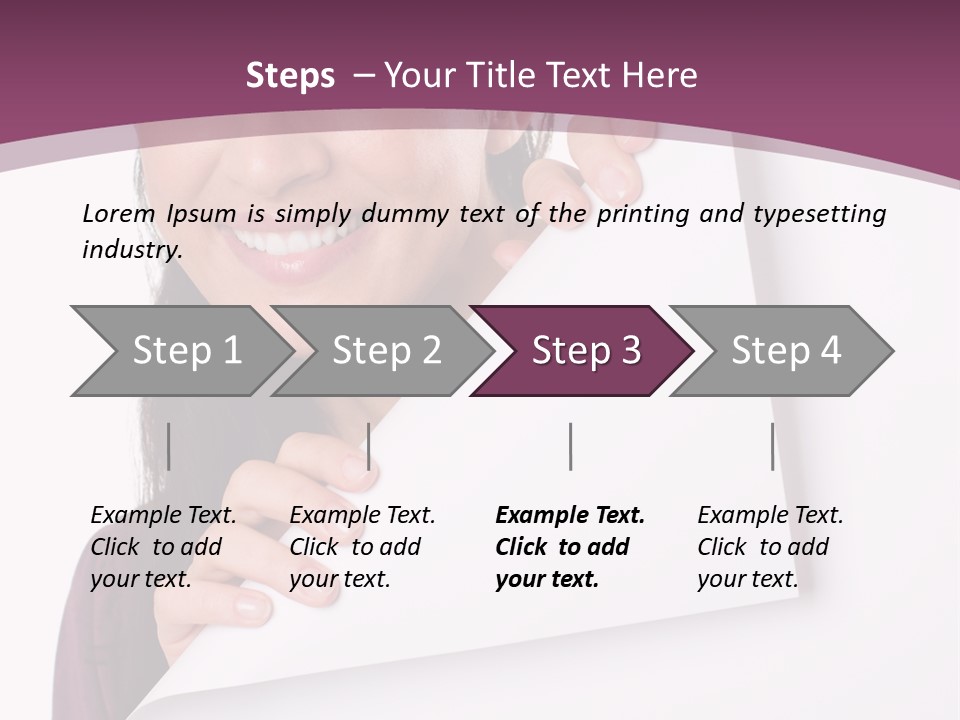 Steps – Your Title Text Here

Lorem Ipsum is simply dummy text of the printing and typesetting industry.

Step 1

Step 2

Step 3

Step 4

Example Text. Click to add your text.

Example Text. Click to add your text.

Example Text. Click to add your text.

Example Text. Click to add your text.